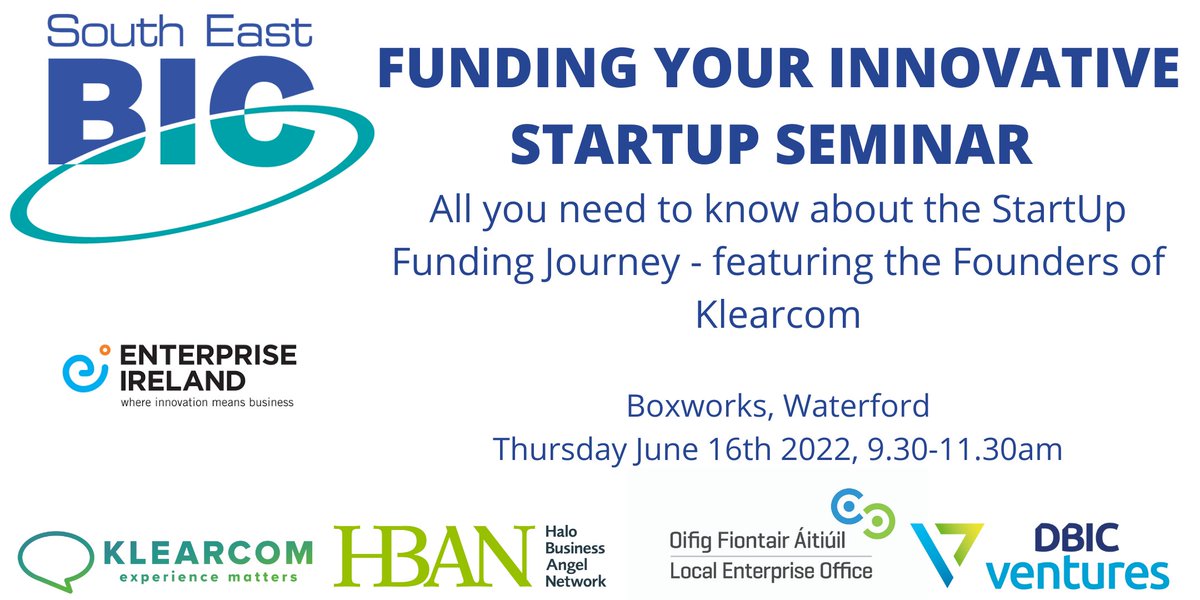 South East
BIC

FUNDING YOUR INNOVATIVE STARTUP SEMINAR

All you need to know about the StartUp Funding Journey - featuring the Founders of Klearcom

ENTERPRISE IRELAND
where innovation means business

Boxworks, Waterford
Thursday June 16th 2022, 9.30-11.30am

KLEARCOM
experience matters

HBAN Halo Business Angel Network

Oifig Fiontair Áitiúil
Local Enterprise Office

DBIC ventures